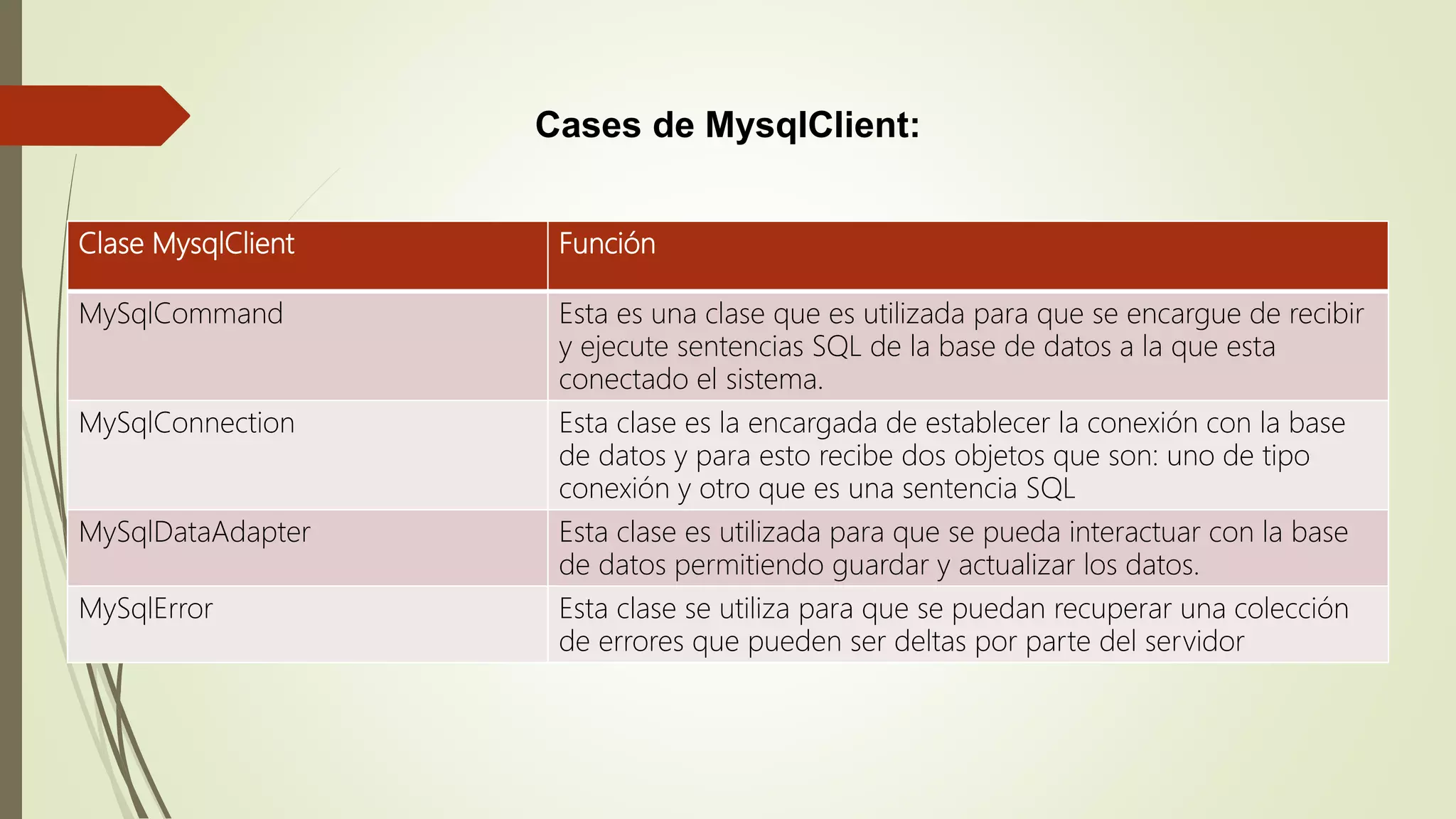 Cases de MysqlClient:

| Clase MysqlClient | Función |
|---|---|
| MySqlCommand | Esta es una clase que es utilizada para que se encargue de recibir y ejecute sentencias SQL de la base de datos a la que esta conectado el sistema. |
| MySqlConnection | Esta clase es la encargada de establecer la conexión con la base de datos y para esto recibe dos objetos que son: uno de tipo conexión y otro que es una sentencia SQL |
| MySqlDataAdapter | Esta clase es utilizada para que se pueda interactuar con la base de datos permitiendo guardar y actualizar los datos. |
| MySqlError | Esta clase se utiliza para que se puedan recuperar una colección de errores que pueden ser deltas por parte del servidor |